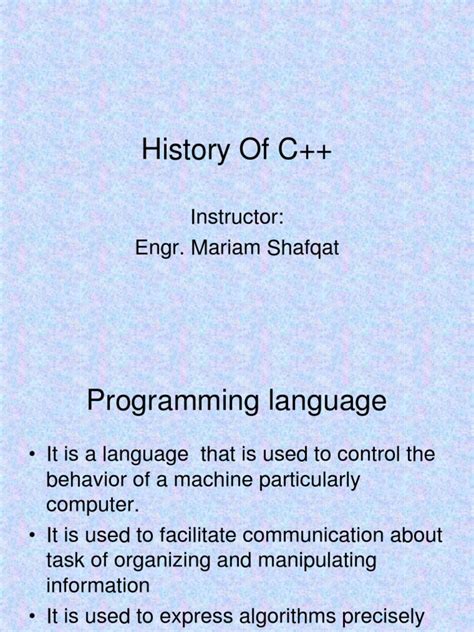 History Of C++

Instructor:
Engr. Mariam Shafqat

Programming language

• It is a language that is used to control the behavior of a machine particularly computer.
• It is used to facilitate communication about task of organizing and manipulating information
• It is used to express algorithms precisely